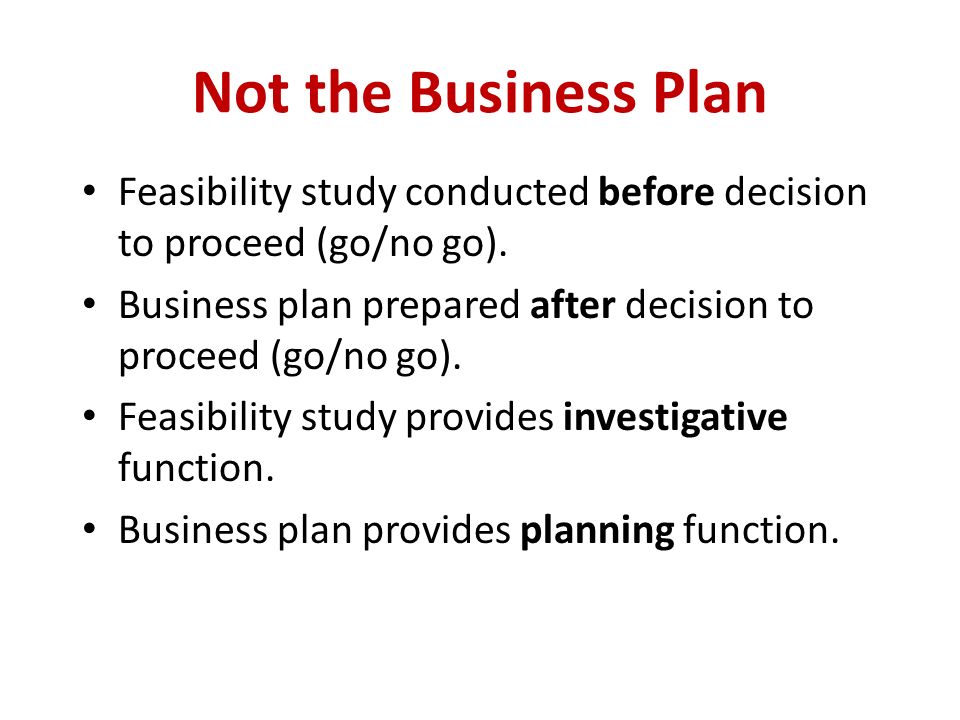 Not the Business Plan

• Feasibility study conducted before decision to proceed (go/no go).
• Business plan prepared after decision to proceed (go/no go).
• Feasibility study provides investigative function.
• Business plan provides planning function.